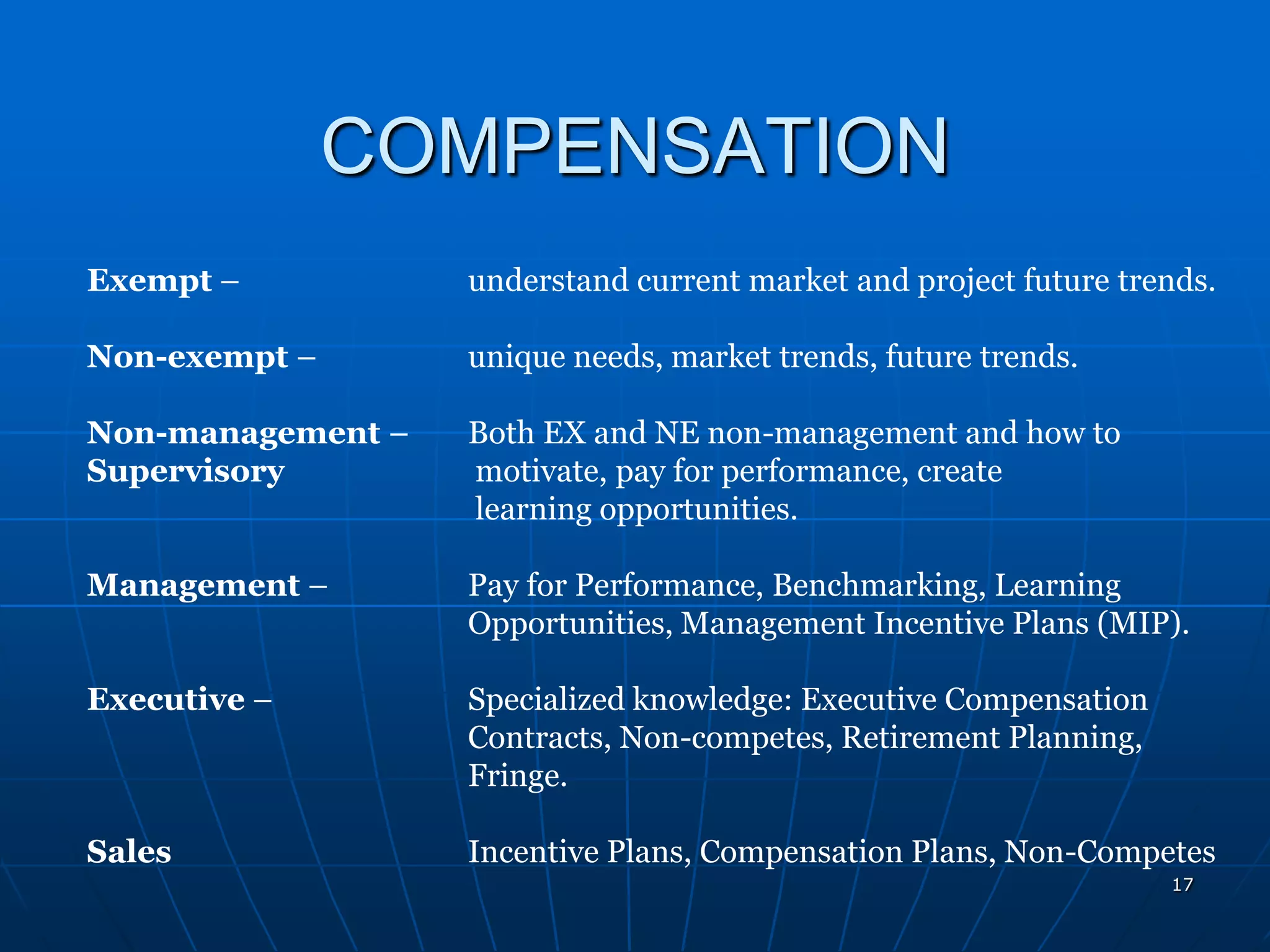 COMPENSATION

Exempt – understand current market and project future trends.

Non-exempt – unique needs, market trends, future trends.

Non-management – Supervisory Both EX and NE non-management and how to motivate, pay for performance, create learning opportunities.

Management – Pay for Performance, Benchmarking, Learning Opportunities, Management Incentive Plans (MIP).

Executive – Specialized knowledge: Executive Compensation Contracts, Non-competes, Retirement Planning, Fringe.

Sales Incentive Plans, Compensation Plans, Non-Competes

17